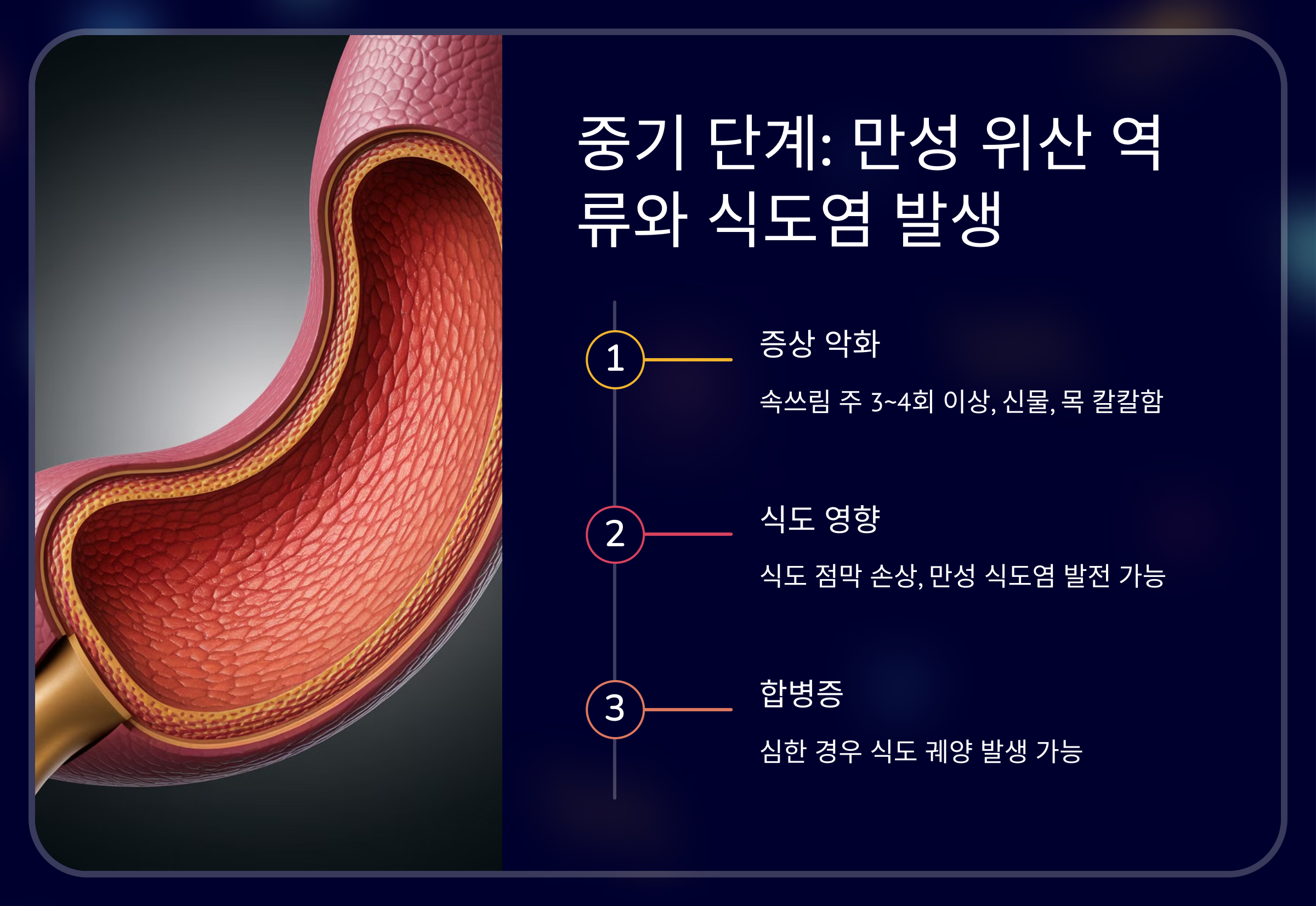 중기 단계: 만성 위산 역류와 식도염 발생

1

증상 악화

속쓰림 주 3~4회 이상, 신물, 목 칼칼함

2

식도 영향

식도 점막 손상, 만성 식도염 발전 가능

3

합병증

심한 경우 식도 궤양 발생 가능